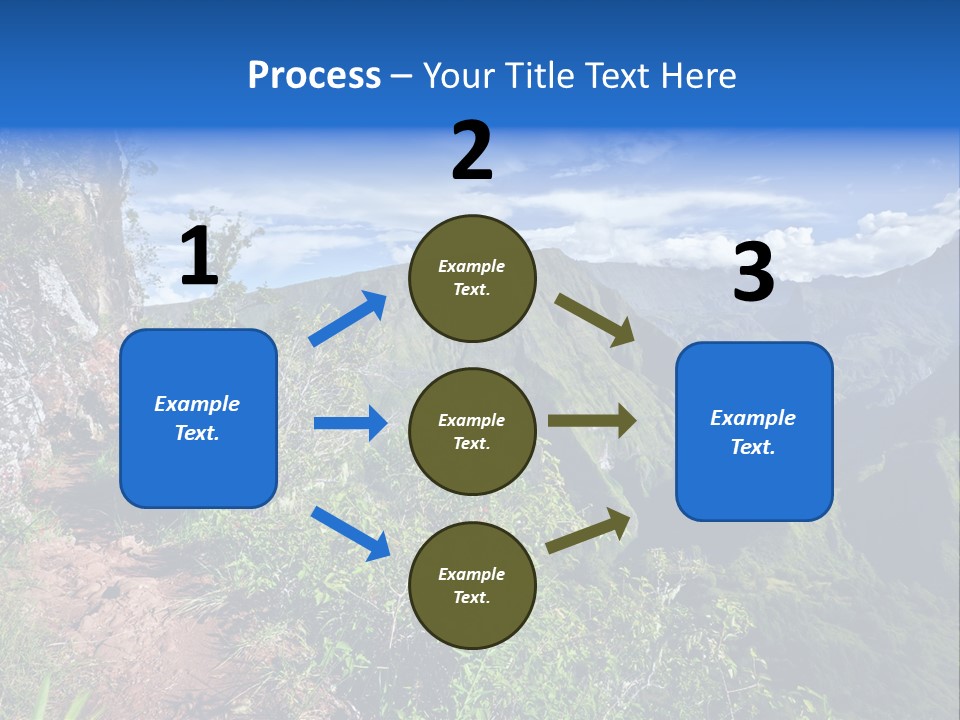 Process – Your Title Text Here

1

Example Text.

2

Example Text.

Example Text.

Example Text.

3

Example Text.